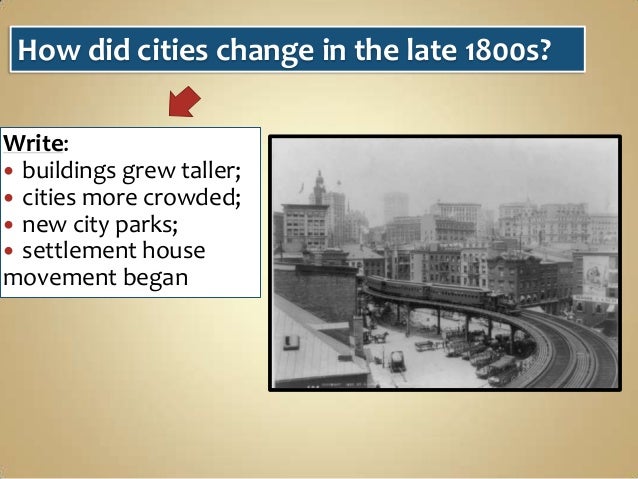 How did cities change in the late 1800s?

Write:
• buildings grew taller;
• cities more crowded;
• new city parks;
• settlement house movement began